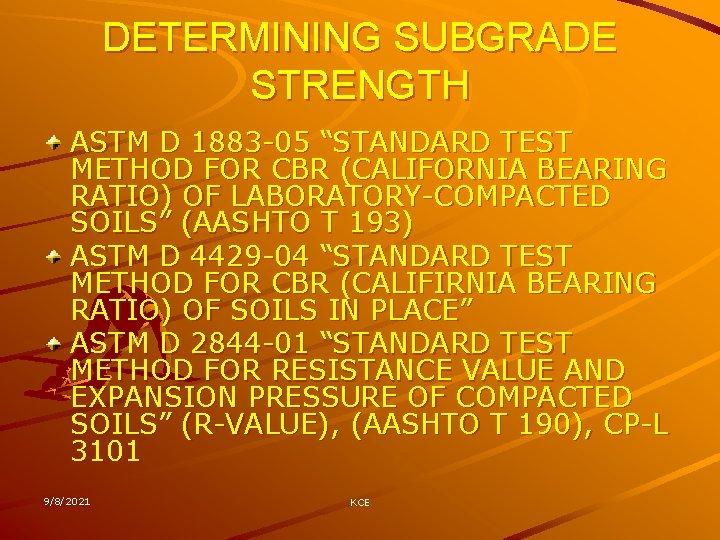 DETERMINING SUBGRADE STRENGTH

ASTM D 1883-05 “STANDARD TEST METHOD FOR CBR (CALIFORNIA BEARING RATIO) OF LABORATORY-COMPACTED SOILS” (AASHTO T 193)

ASTM D 4429-04 “STANDARD TEST METHOD FOR CBR (CALIFIRNIA BEARING RATIO) OF SOILS IN PLACE”

ASTM D 2844-01 “STANDARD TEST METHOD FOR RESISTANCE VALUE AND EXPANSION PRESSURE OF COMPACTED SOILS” (R-VALUE), (AASHTO T 190), CP-L 3101

9/8/2021

KCE